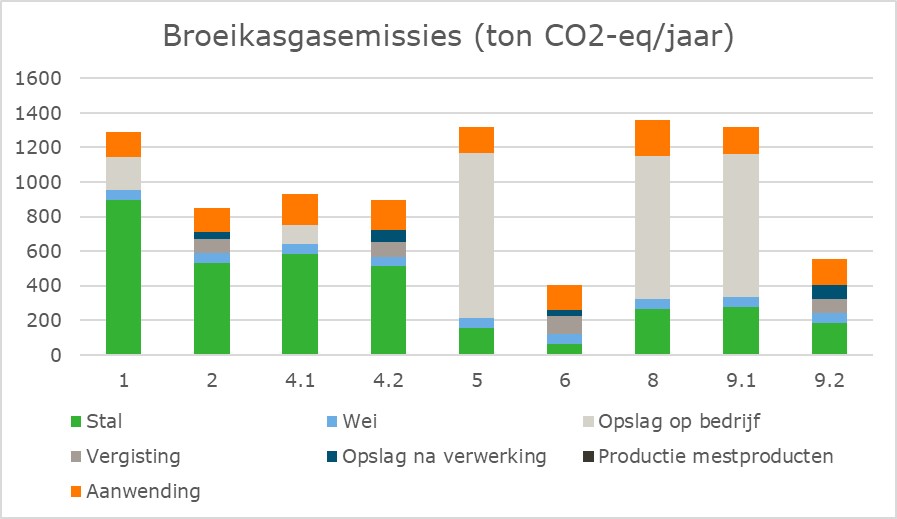 Broeikasgasemissies (ton CO2-eq/jaar)

1600
1400
1200
1000
800
600
400
200
0

1 2 4.1 4.2 5 6 8 9.1 9.2

Stal
Wei
Opslag op bedrijf
Vergisting
Opslag na verwerking
Productie mestproducten
Aanwending